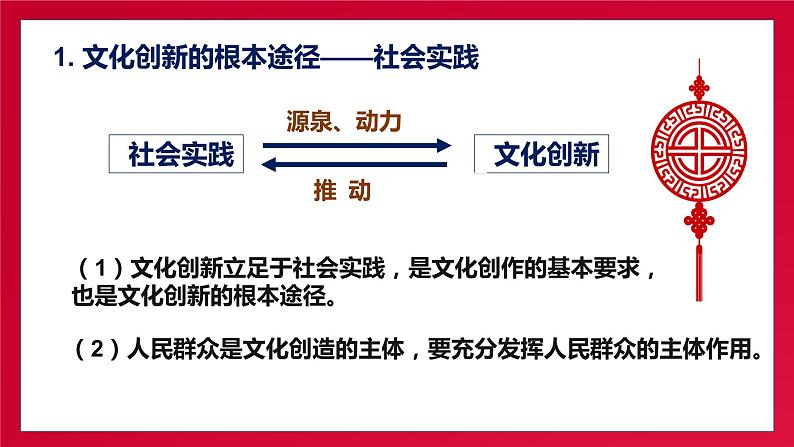 1. 文化创新的根本途径——社会实践

社会实践

源泉、动力

推 动

文化创新

（1）文化创新立足于社会实践，是文化创作的基本要求，也是文化创新的根本途径。

（2）人民群众是文化创造的主体，要充分发挥人民群众的主体作用。